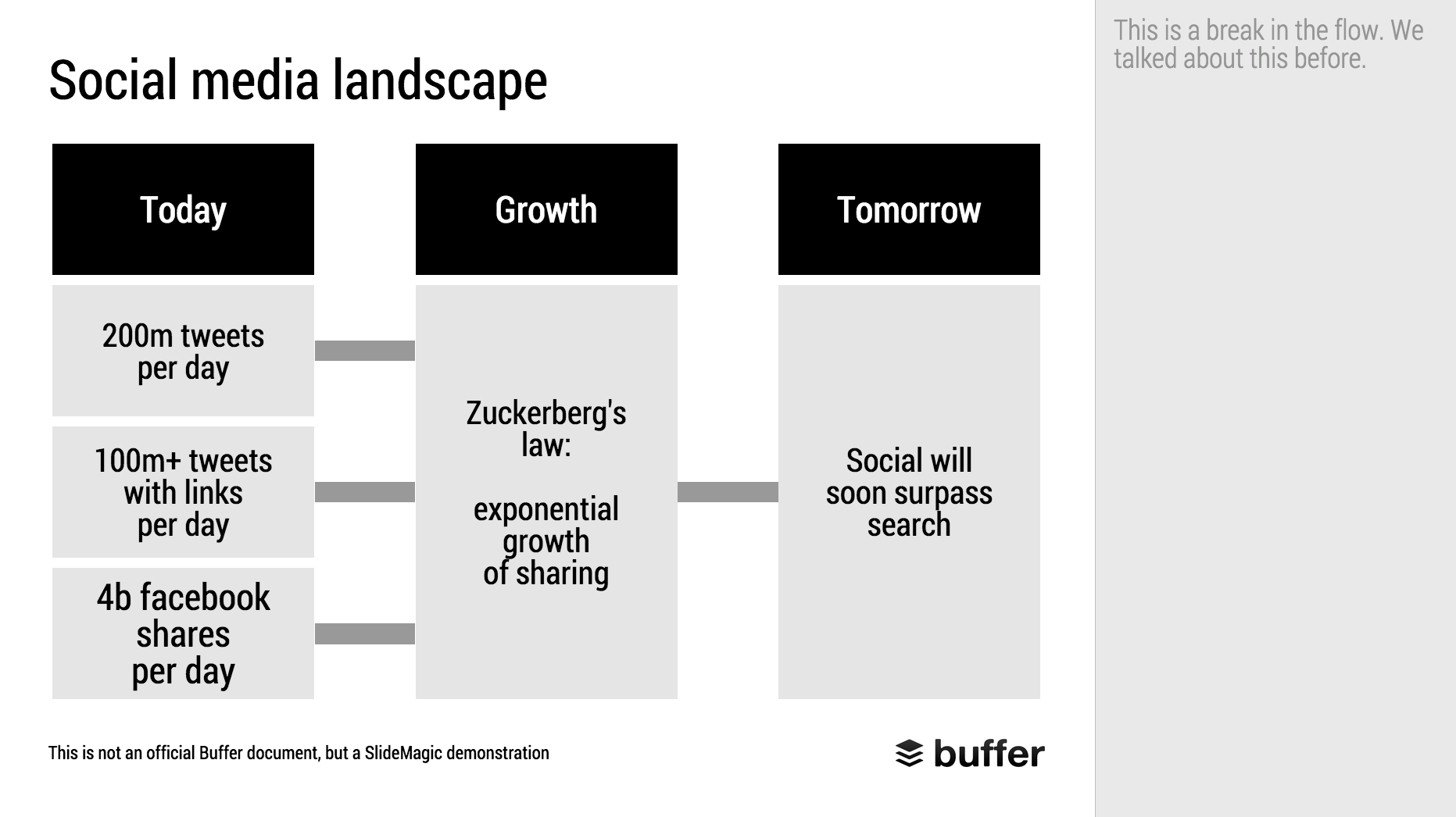 Social media landscape

Today

200m tweets per day

100m+ tweets with links per day

4b facebook shares per day

Growth

Zuckerberg's law:

exponential growth of sharing

Tomorrow

Social will soon surpass search

This is not an official Buffer document, but a SlideMagic demonstration

buffer

This is a break in the flow. We talked about this before.